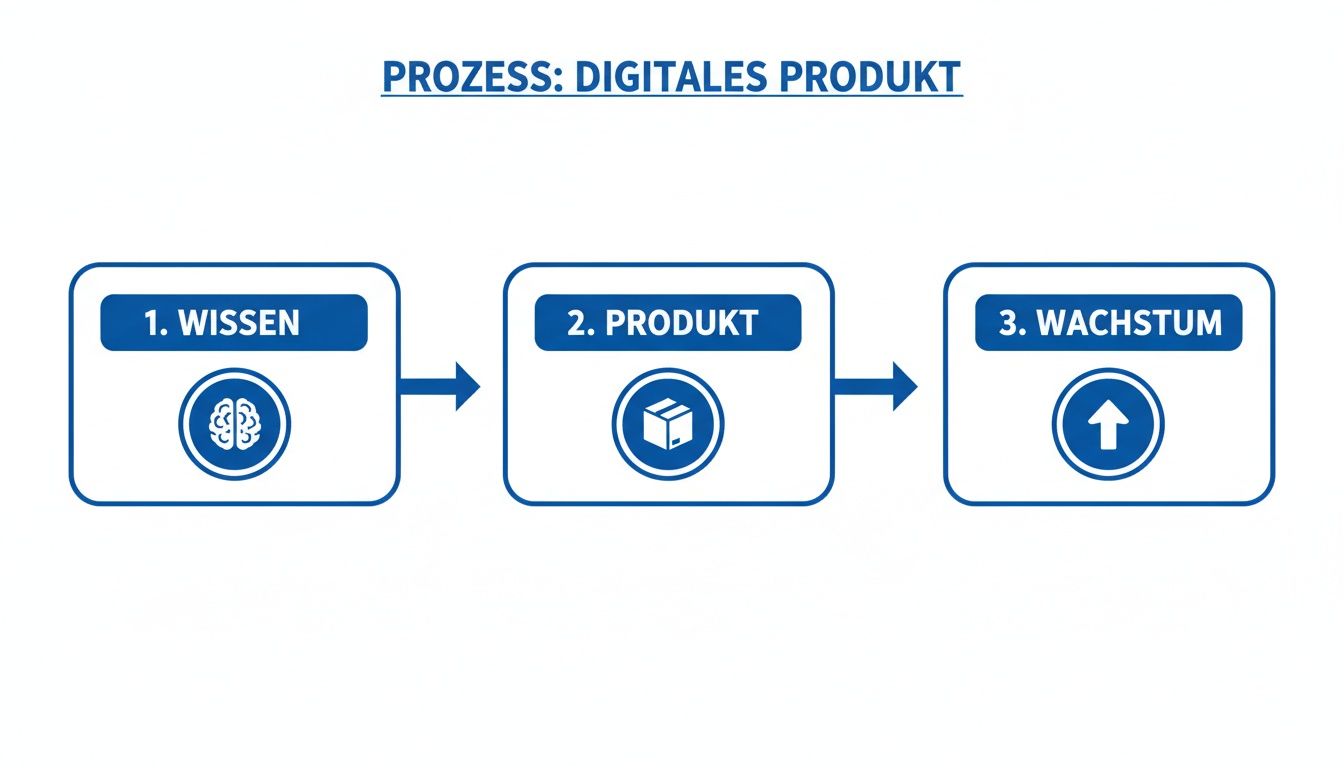 PROZESS: DIGITALES PRODUKT

1. WISSEN

2. PRODUKT

3. WACHSTUM